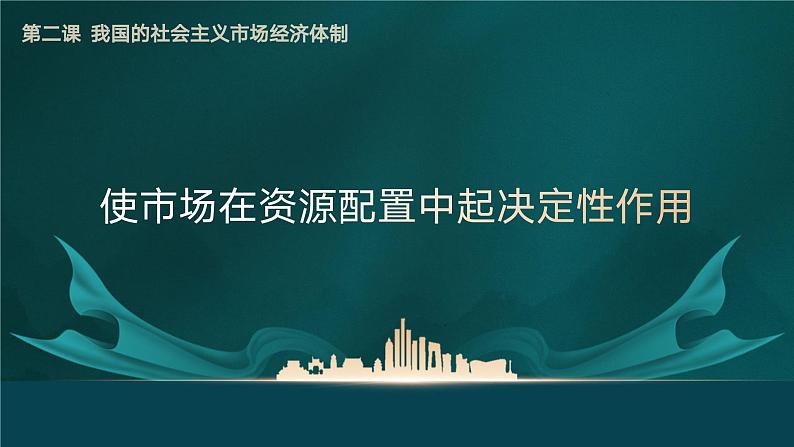 第二课 我国的社会主义市场经济体制

使市场在资源配置中起决定性作用